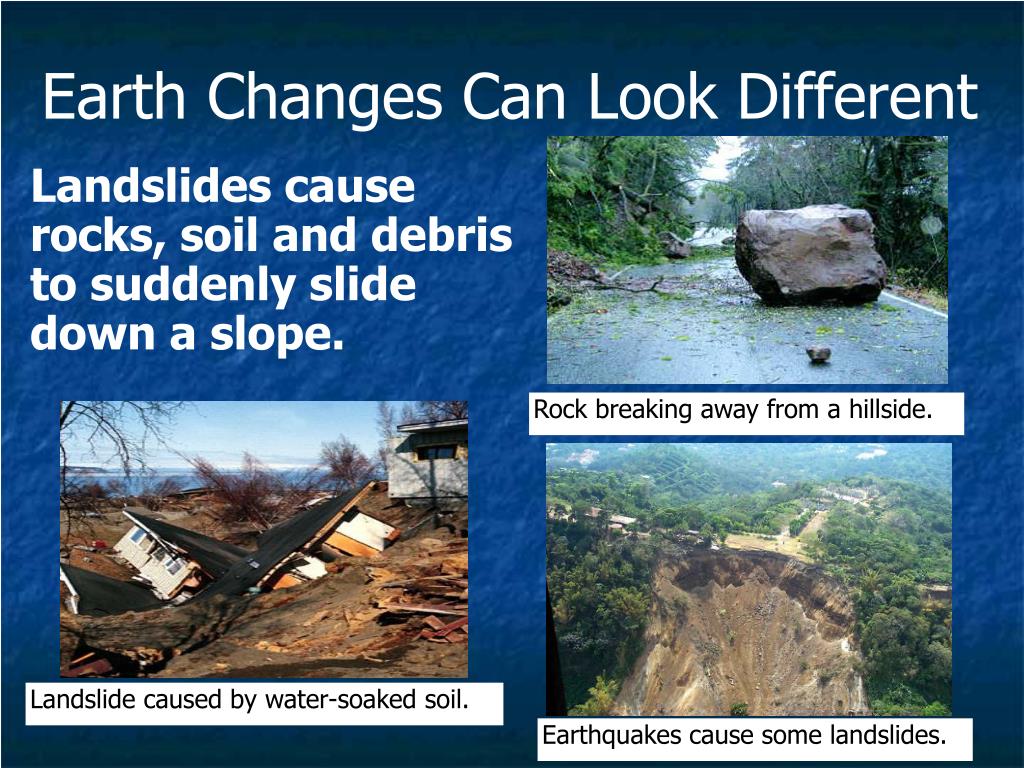 Earth Changes Can Look Different

Landslides cause rocks, soil and debris to suddenly slide down a slope.

Rock breaking away from a hillside.

Landslide caused by water-soaked soil.

Earthquakes cause some landslides.